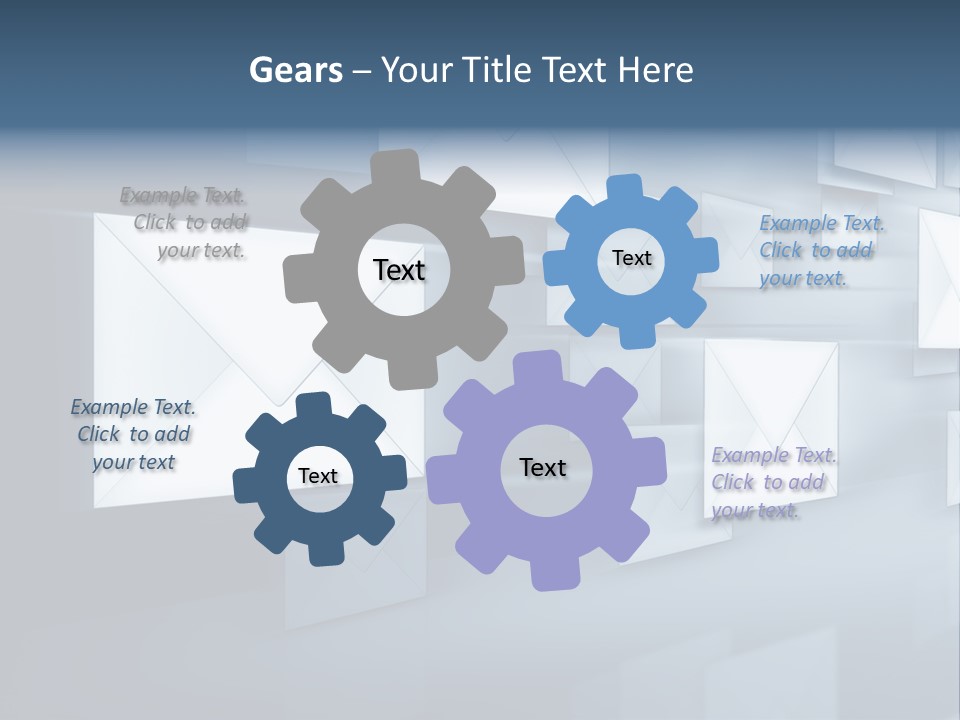 Gears – Your Title Text Here

Example Text. Click to add your text.

Text

Text

Example Text. Click to add your text.

Example Text. Click to add your text

Text

Text

Example Text. Click to add your text.